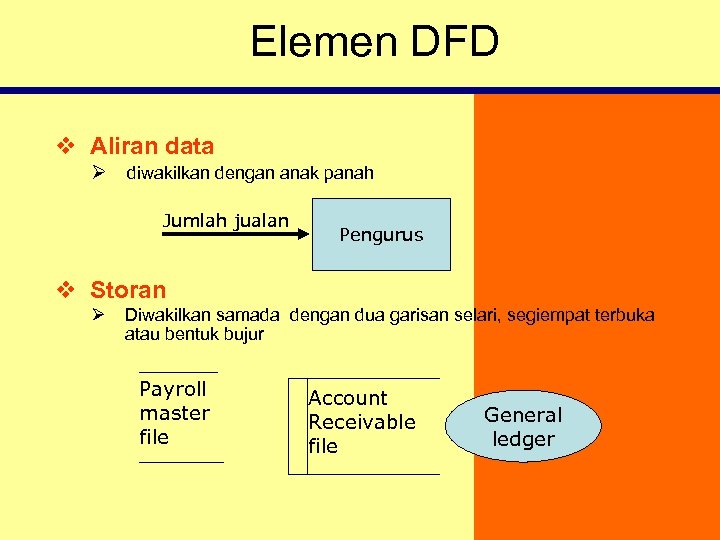 Elemen DFD

❖ Aliran data
➢ diwakilkan dengan anak panah

Jumlah jualan

Pengurus

❖ Storan
➢ Diwakilkan samada dengan dua garisan selari, segiempat terbuka atau bentuk bujur

Payroll master file

Account Receivable file

General ledger